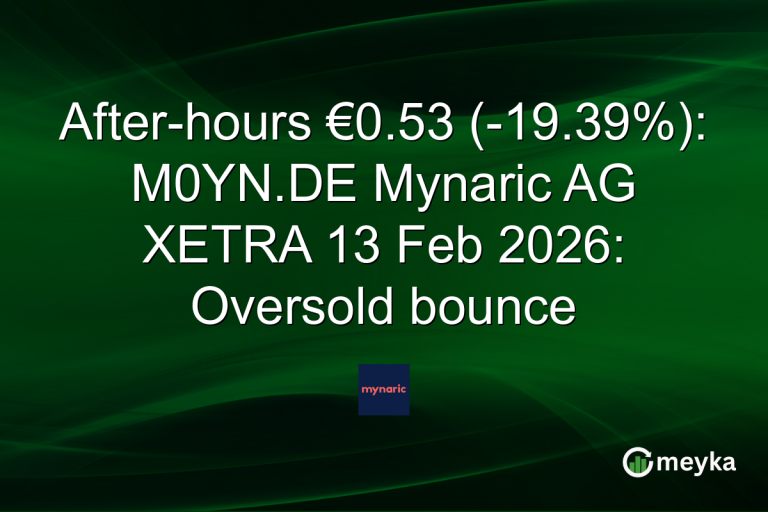 After-hours €0.53 (-19.39%): M0YN.DE Mynaric AG XETRA 13 Feb 2026: Oversold bounce

mynaric

meyka